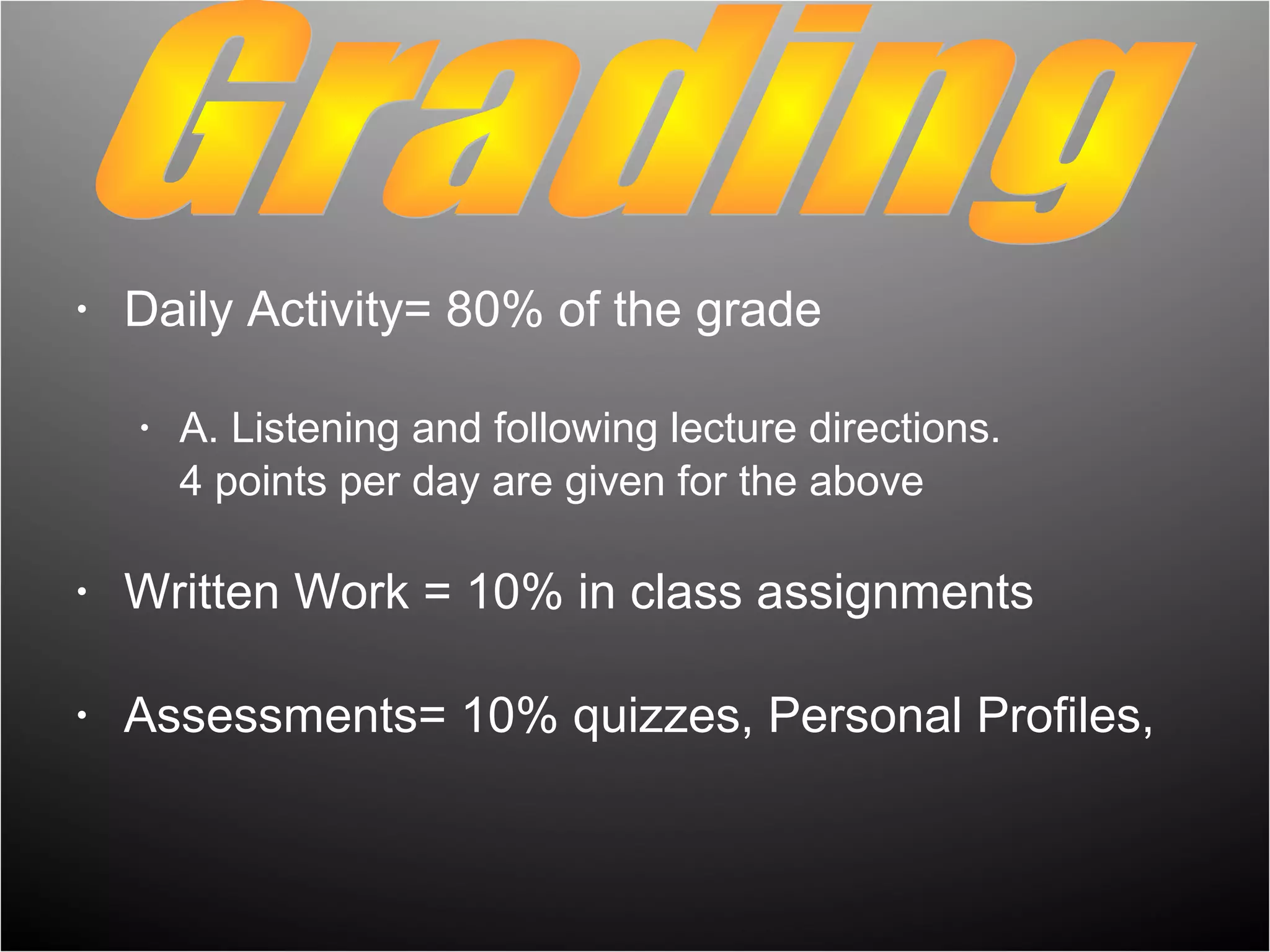 Grading

• Daily Activity= 80% of the grade

• A. Listening and following lecture directions. 4 points per day are given for the above

• Written Work = 10% in class assignments

• Assessments= 10% quizzes, Personal Profiles,